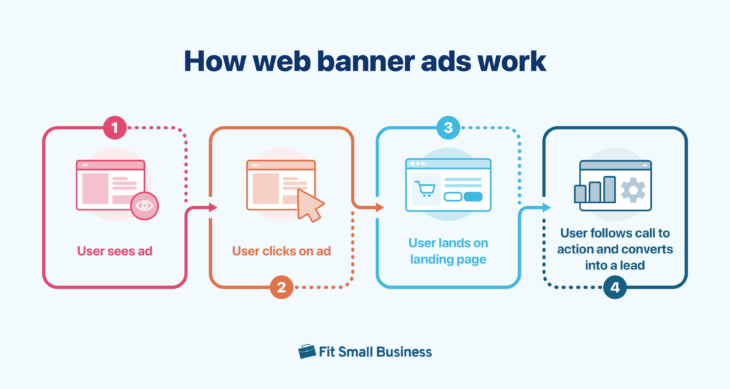 How web banner ads work

1
User sees ad

2
User clicks on ad

3
User lands on landing page

4
User follows call to action and converts into a lead

Fit Small Business